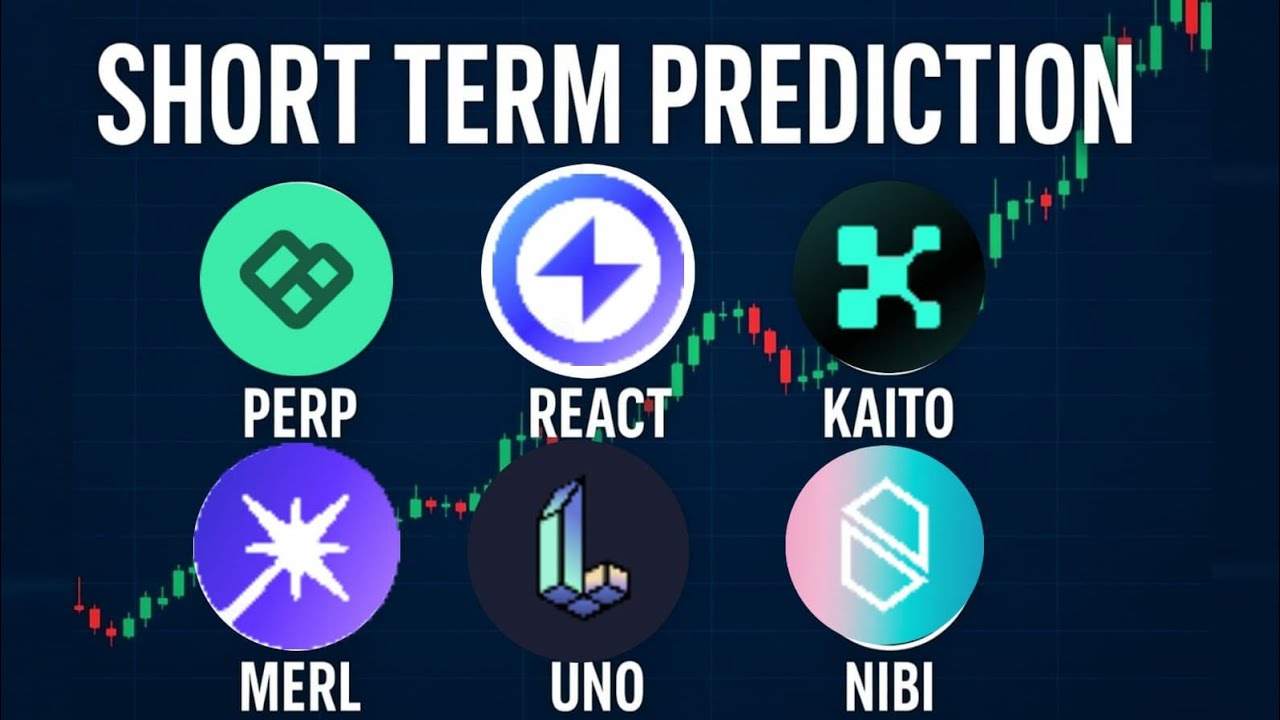 SHORT TERM PREDICTION

PERP

REACT

KAITO

MERL

UNO

NIBI